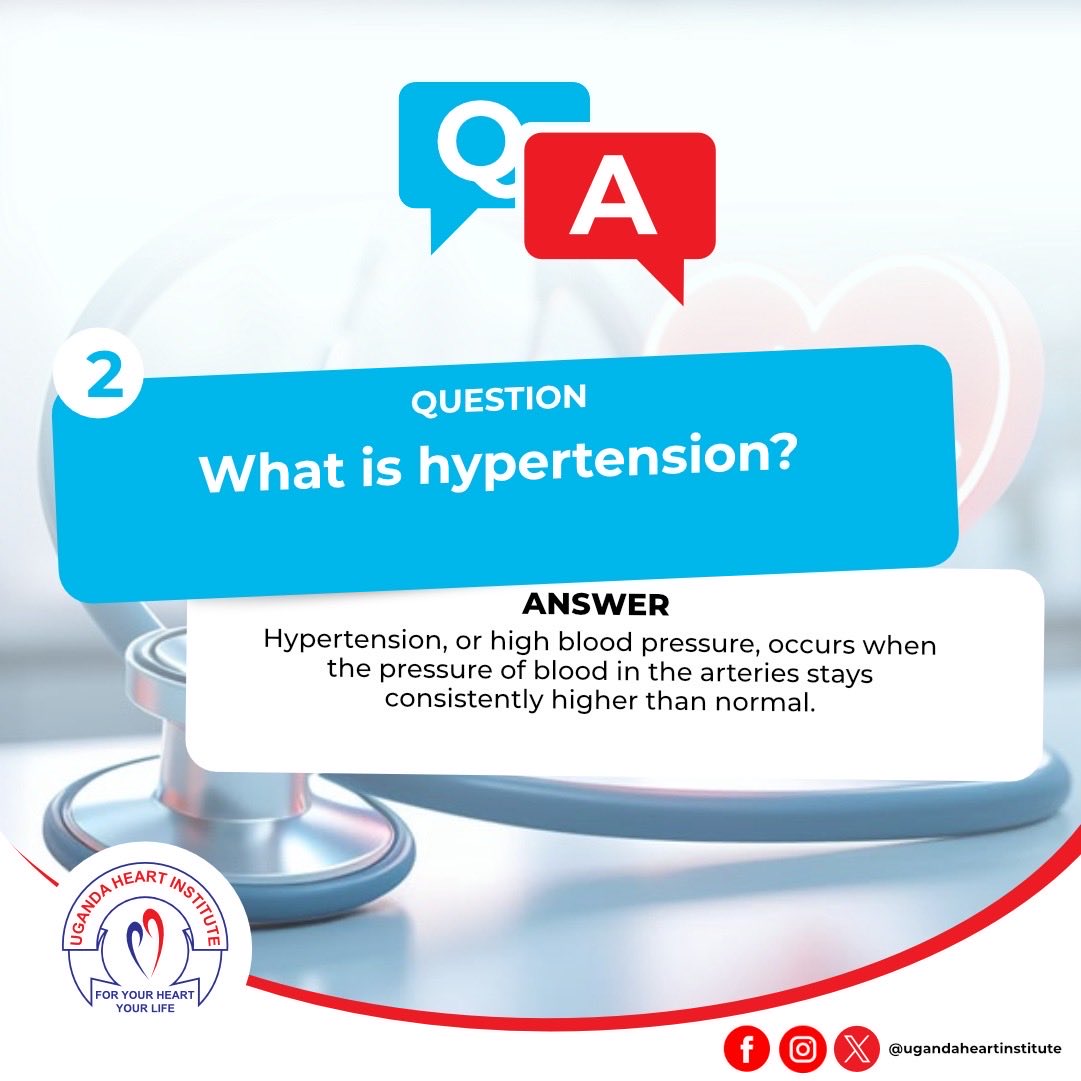 Q A

2

QUESTION
What is hypertension?

ANSWER
Hypertension, or high blood pressure, occurs when the pressure of blood in the arteries stays consistently higher than normal.

UGANDA HEART INSTITUTE
FOR YOUR HEART YOUR LIFE

@ugandaheartinstitute